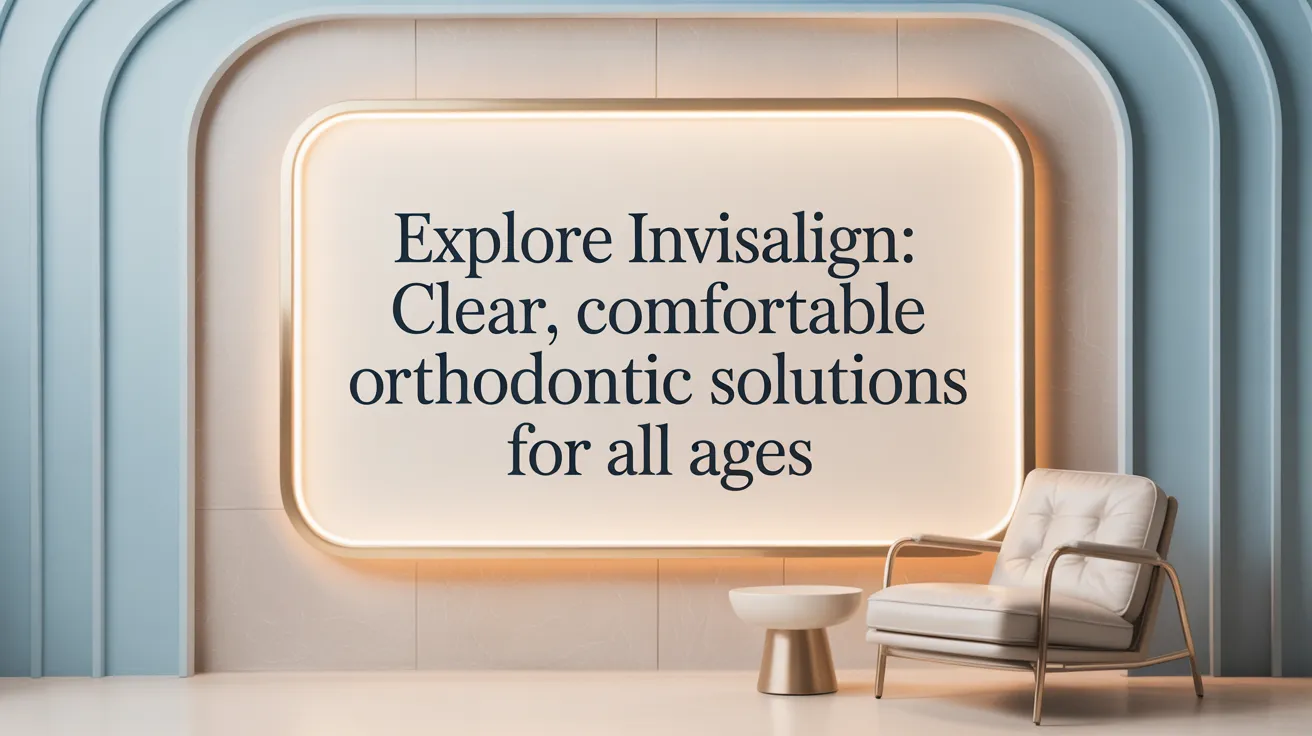 Explore Invisalign: Clear, comfortable orthodontic solutions for all ages